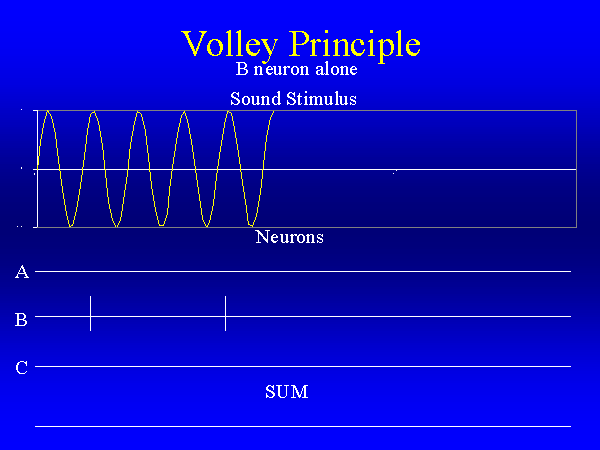 Volley Principle
B neuron alone

Sound Stimulus

Neurons

A

B

C

SUM